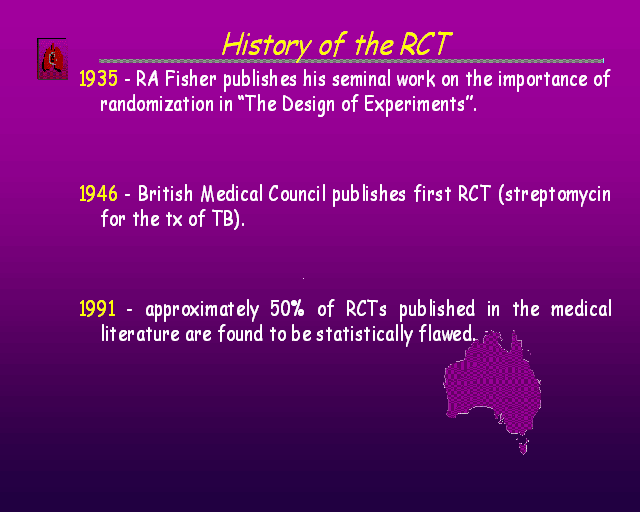 History of the RCT

1935 - RA Fisher publishes his seminal work on the importance of randomization in “The Design of Experiments”.

1946 - British Medical Council publishes first RCT (streptomycin for the tx of TB).

1991 - approximately 50% of RCTs published in the medical literature are found to be statistically flawed.